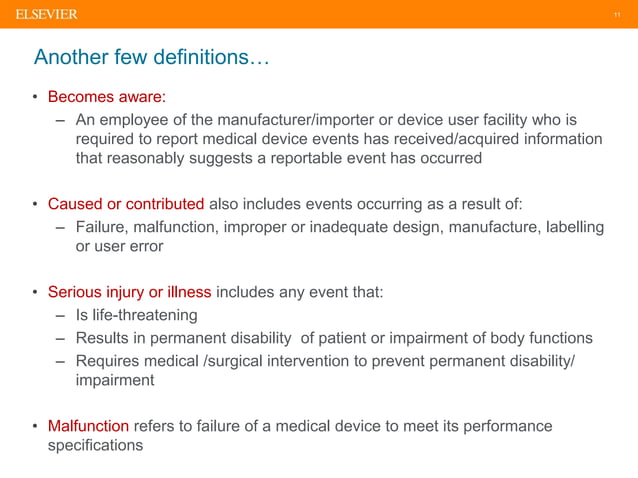 ELSEVIER

11

Another few definitions…

• Becomes aware:
– An employee of the manufacturer/importer or device user facility who is required to report medical device events has received/acquired information that reasonably suggests a reportable event has occurred

• Caused or contributed also includes events occurring as a result of:
– Failure, malfunction, improper or inadequate design, manufacture, labelling or user error

• Serious injury or illness includes any event that:
– Is life-threatening
– Results in permanent disability of patient or impairment of body functions
– Requires medical /surgical intervention to prevent permanent disability/ impairment

• Malfunction refers to failure of a medical device to meet its performance specifications